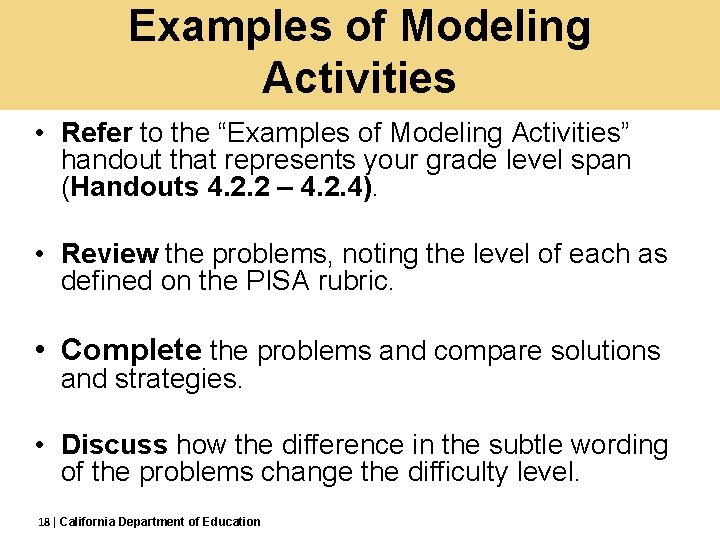 Examples of Modeling Activities

• Refer to the “Examples of Modeling Activities” handout that represents your grade level span (Handouts 4.2.2 – 4.2.4).

• Review the problems, noting the level of each as defined on the PISA rubric.

• Complete the problems and compare solutions and strategies.

• Discuss how the difference in the subtle wording of the problems change the difficulty level.

18 | California Department of Education